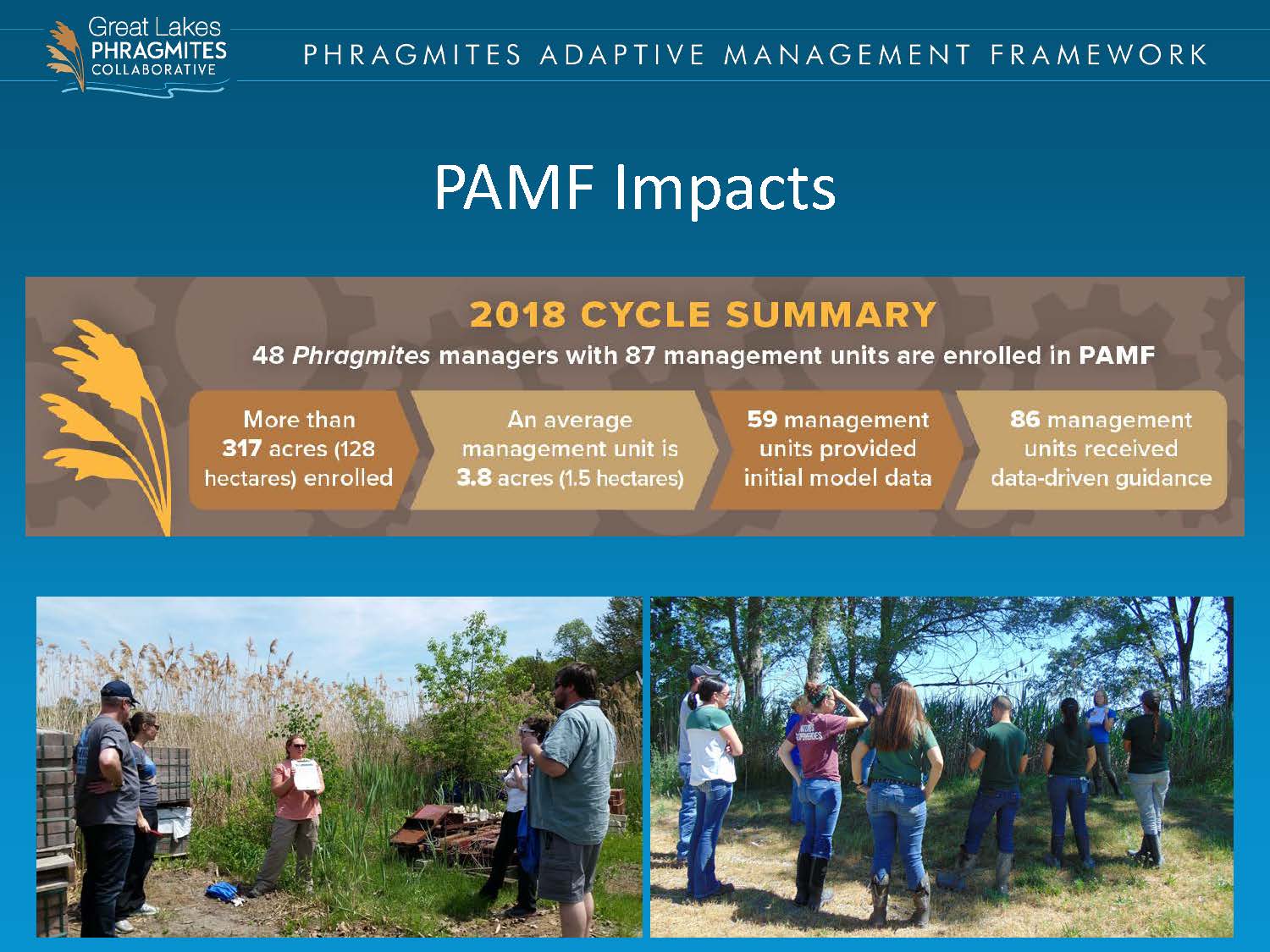 Great Lakes PHRAGMITES COLLABORATIVE

PHRAGMITES ADAPTIVE MANAGEMENT FRAMEWORK

PAMF Impacts

2018 CYCLE SUMMARY

48 Phragmites managers with 87 management units are enrolled in PAMF

More than 317 acres (128 hectares) enrolled

An average management unit is 3.8 acres (1.5 hectares)

59 management units provided initial model data

86 management units received data-driven guidance